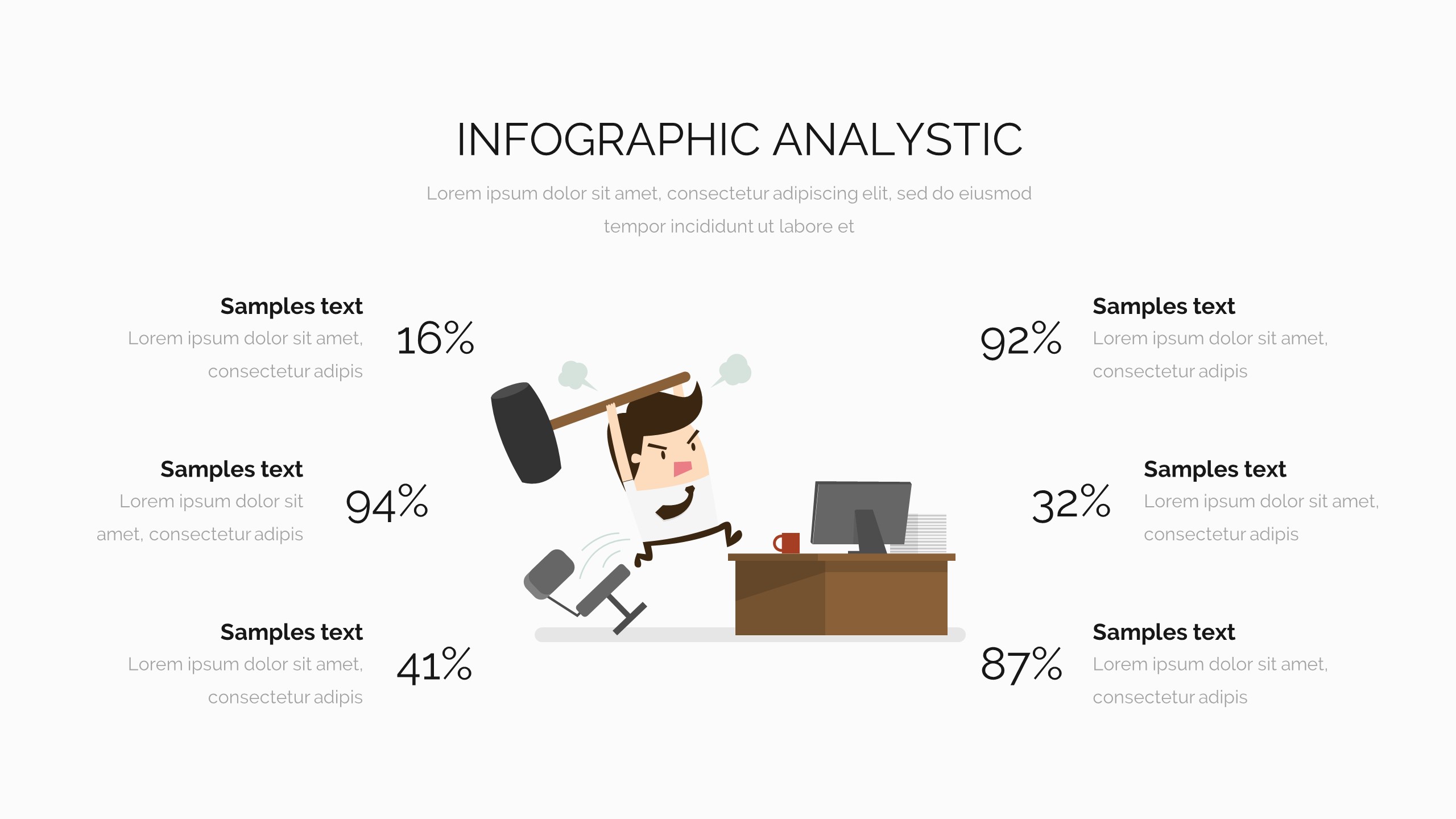 INFOGRAPHIC ANALYSTIC

Lorem ipsum dolor sit amet, consectetur adipiscing elit, sed do eiusmod tempor incididunt ut labore et

Samples text
Lorem ipsum dolor sit amet, consectetur adipis

16%

Samples text
Lorem ipsum dolor sit amet, consectetur adipis

94%

Samples text
Lorem ipsum dolor sit amet, consectetur adipis

41%

92%

Samples text
Lorem ipsum dolor sit amet, consectetur adipis

32%

Samples text
Lorem ipsum dolor sit amet, consectetur adipis

87%

Samples text
Lorem ipsum dolor sit amet, consectetur adipis